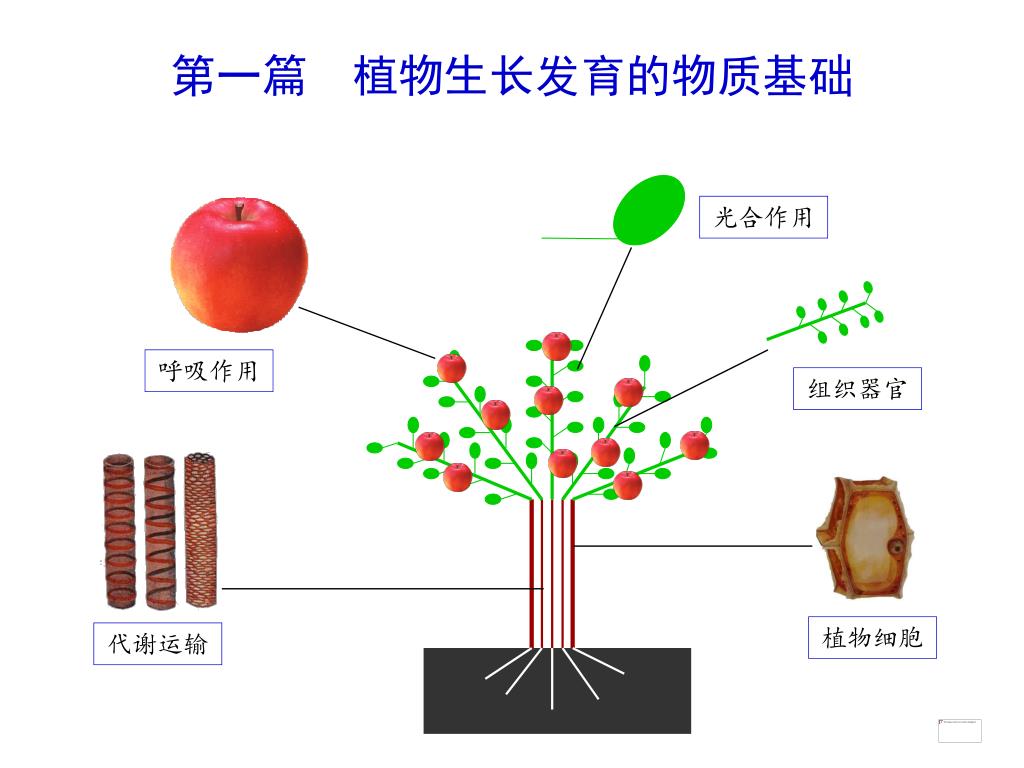 第一篇　植物生长发育的物质基础

光合作用

呼吸作用

组织器官

代谢运输

植物细胞